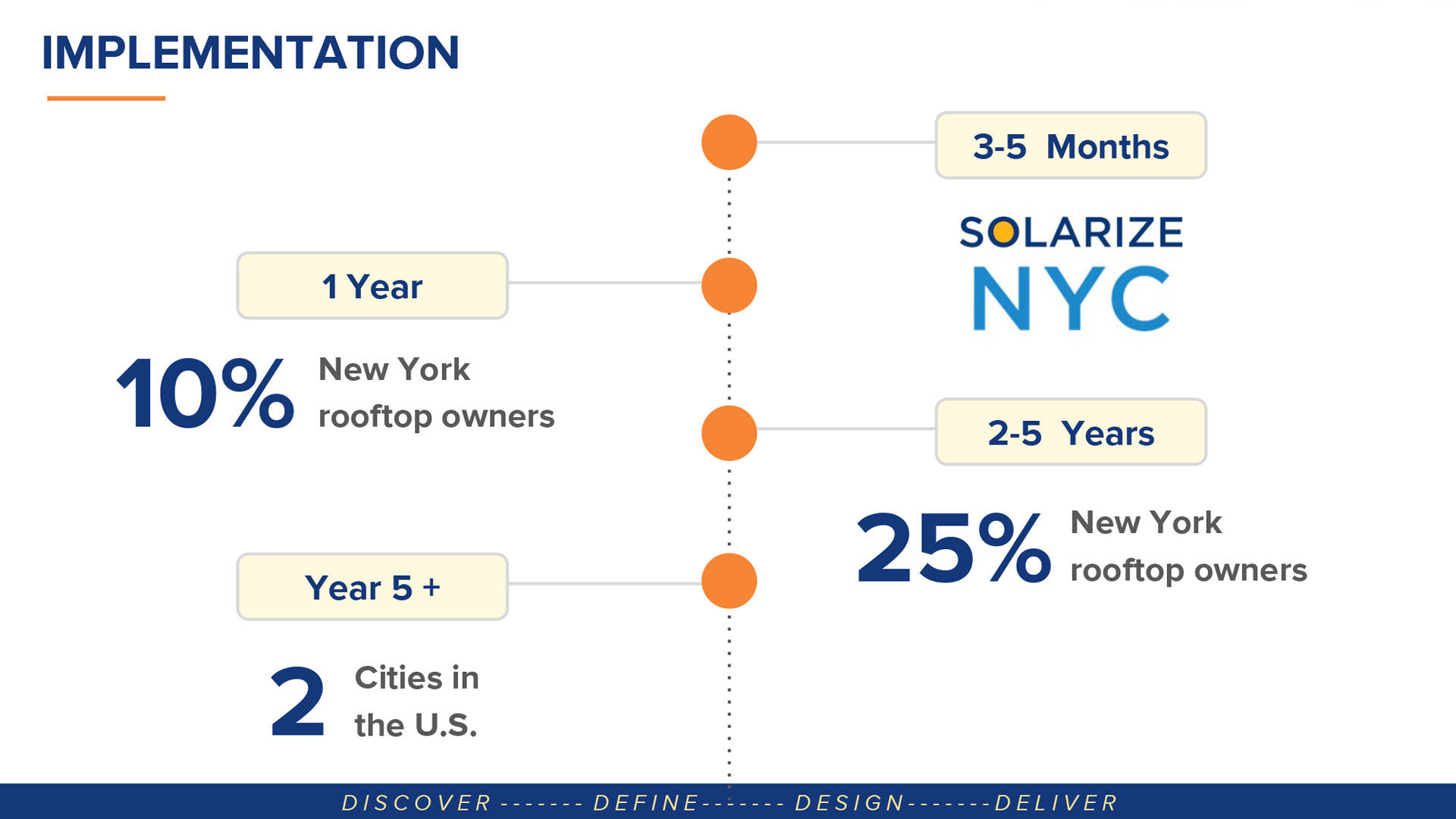 IMPLEMENTATION

3-5 Months

SOLARIZE NYC

1 Year

10% New York rooftop owners

2-5 Years

25% New York rooftop owners

Year 5 +

2 Cities in the U.S.

DISCOVER ------- DEFINE------- DESIGN-------DELIVER